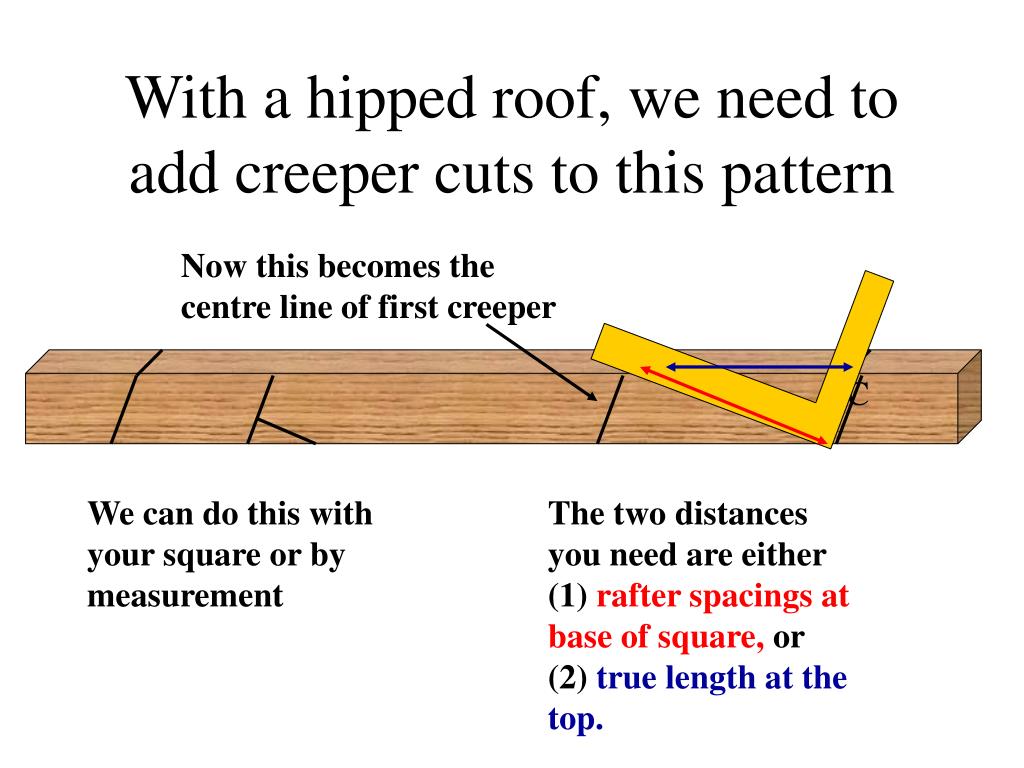 With a hipped roof, we need to add creeper cuts to this pattern

Now this becomes the centre line of first creeper

C

We can do this with your square or by measurement

The two distances you need are either (1) rafter spacings at base of square, or (2) true length at the top.